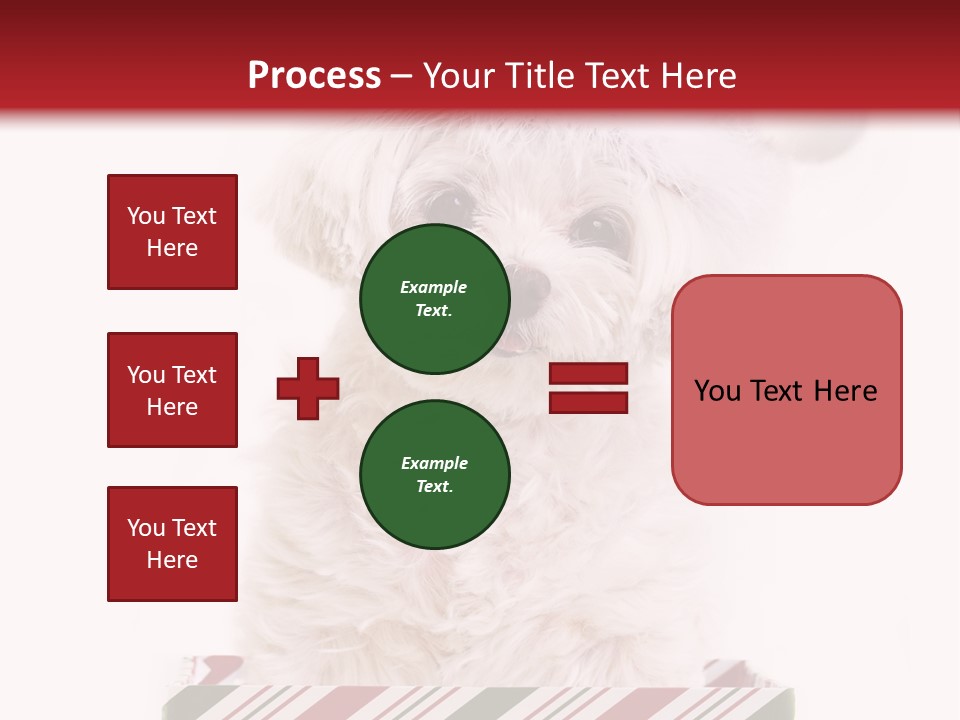 Process – Your Title Text Here

You Text Here

You Text Here

You Text Here

Example Text.

Example Text.

You Text Here